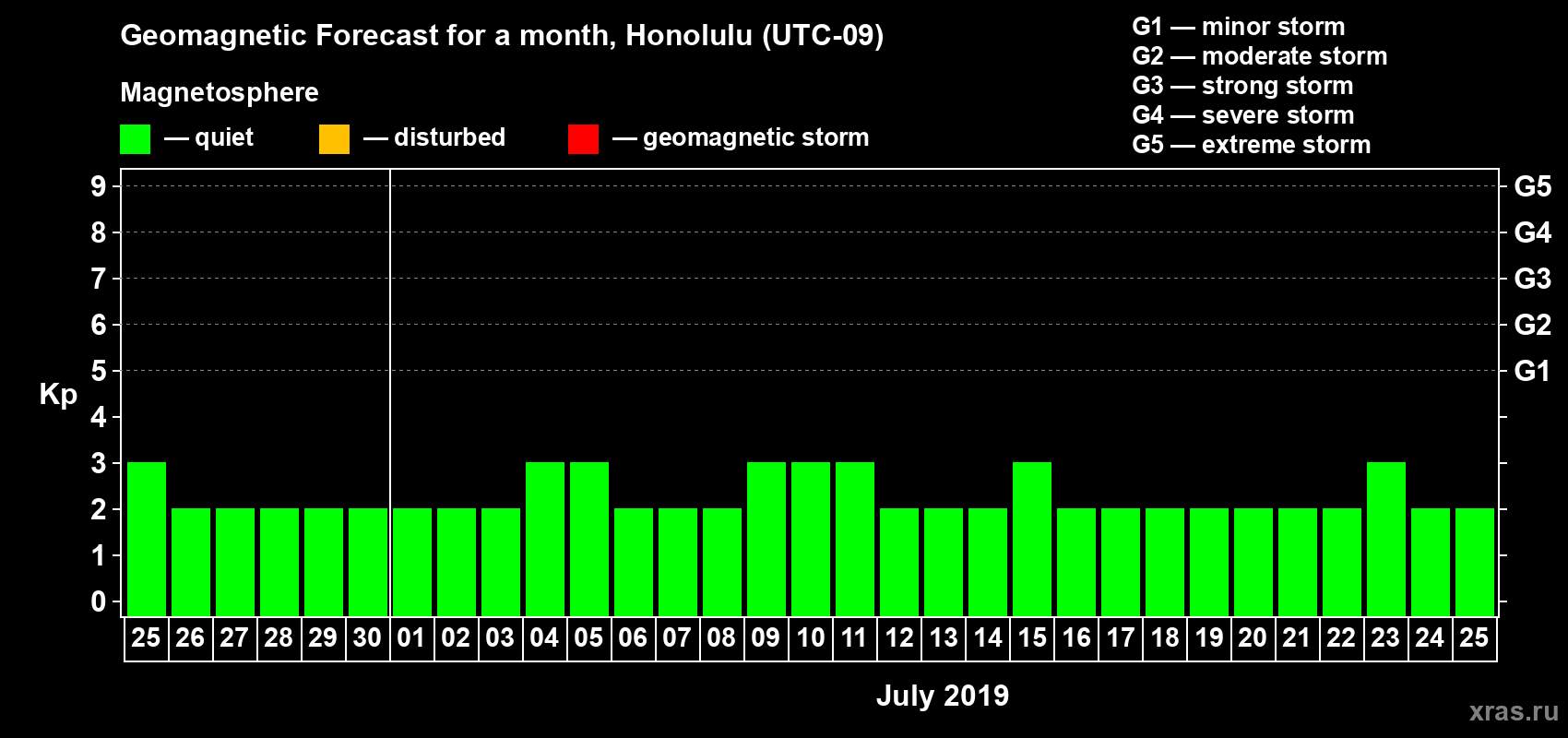 Geomagnetic Forecast for a month, Honolulu (UTC-09)

Magnetosphere

— quiet — disturbed — geomagnetic storm

G1 — minor storm
G2 — moderate storm
G3 — strong storm
G4 — severe storm
G5 — extreme storm

Kp

9
8
7
6
5
4
3
2
1
0

G5
G4
G3
G2
G1

25 26 27 28 29 30 01 02 03 04 05 06 07 08 09 10 11 12 13 14 15 16 17 18 19 20 21 22 23 24 25

July 2019

xras.ru